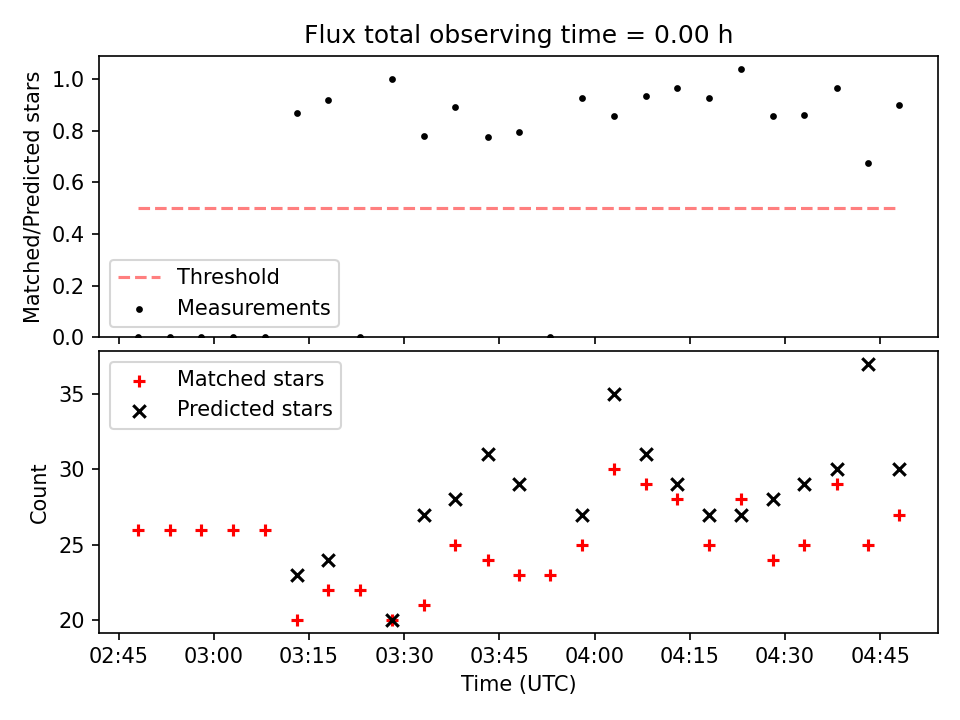 Flux total observing time = 0.00 h

Matched/Predicted stars

1.0
0.8
0.6
0.4
0.2
0.0

Threshold
Measurements

Matched stars
Predicted stars

Count

35
30
25
20

02:45 03:00 03:15 03:30 03:45 04:00 04:15 04:30 04:45

Time (UTC)